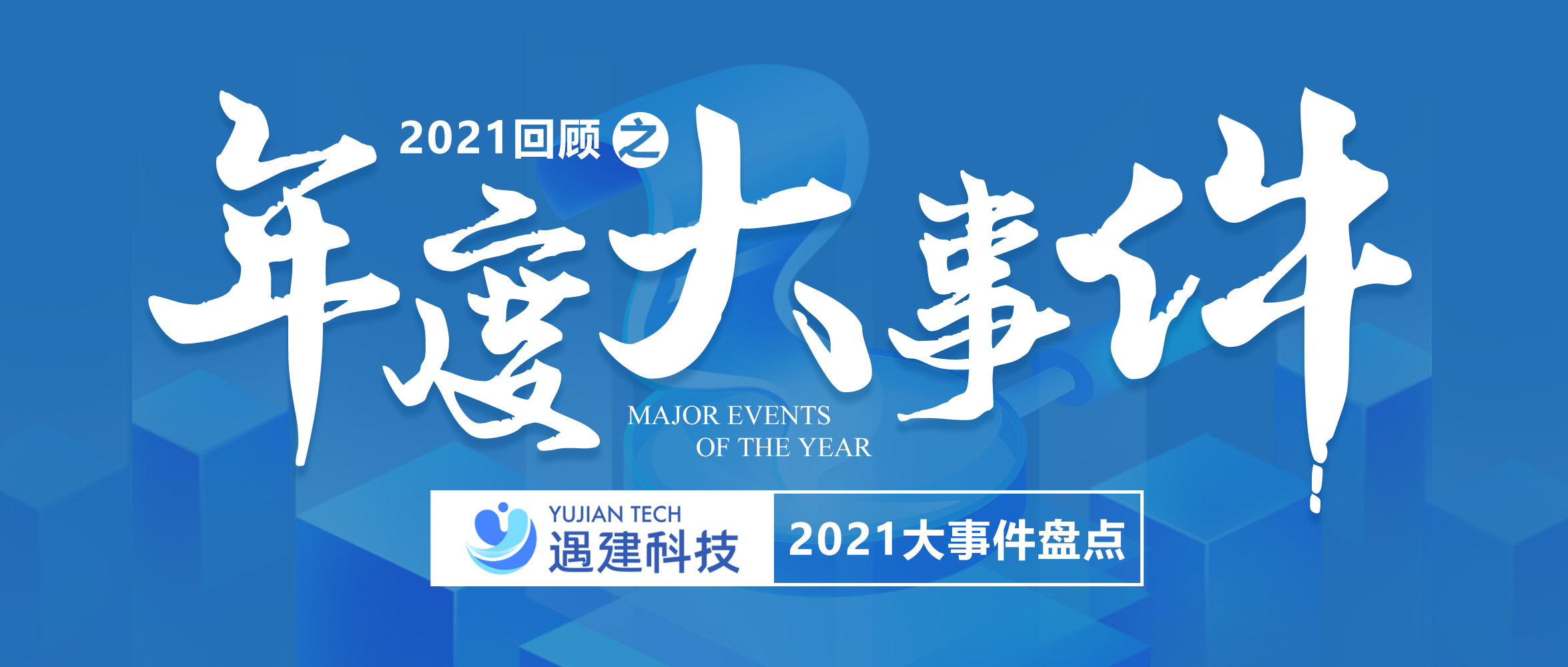 2021回顾之

年度大事件

MAJOR EVENTS
OF THE YEAR

YUJIAN TECH
遇建科技

2021大事件盘点